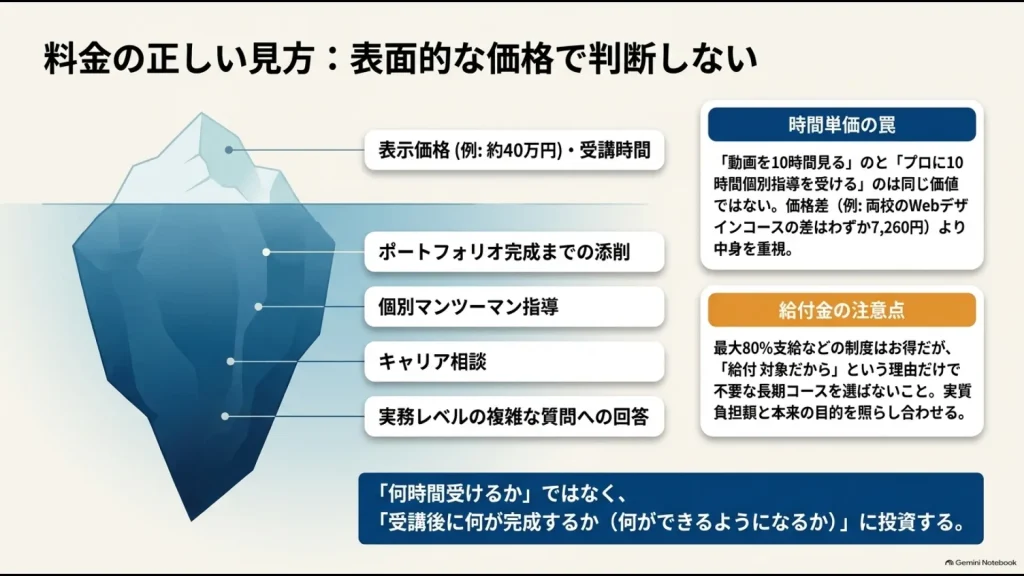 料金の正しい見方：表面的な価格で判断しない

表示価格 (例: 約40万円)・受講時間

ポートフォリオ完成までの添削

個別マンツーマン指導

キャリア相談

実務レベルの複雑な質問への回答

時間単価の罠

「動画を10時間見る」のと「プロに10時間個別指導を受ける」のは同じ価値ではない。価格差（例: 両校のWebデザインコースの差はわずか7,260円）より中身を重視。

給付金の注意点

最大80%支給などの制度はお得だが、「給付 対象だから」という理由だけで不要な長期コースを選ばないこと。実質負担額と本来の目的を照らし合わせる。

「何時間受けるか」ではなく、
「受講後に何が完成するか（何ができるようになるか）」に投資する。

Gemini Notebook